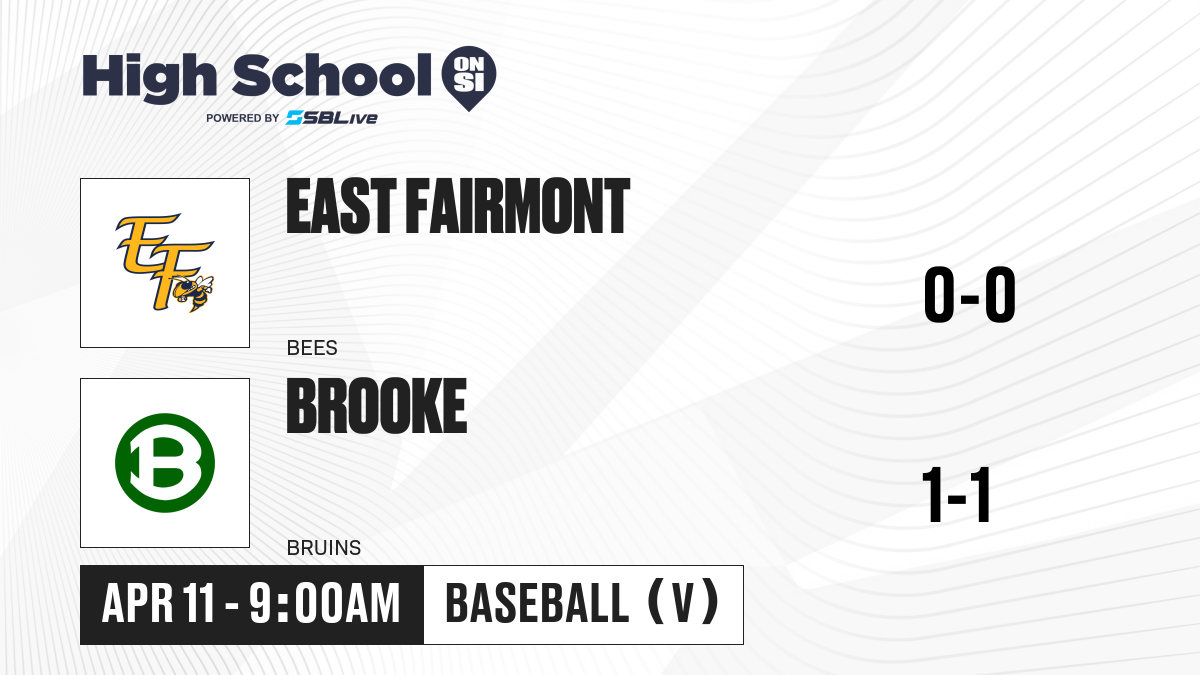 High School ON SI
POWERED BY SBLive

EF

EAST FAIRMONT

BEES

0-0

B

BROOKE

BRUINS

1-1

APR 11 - 9:00AM

BASEBALL (V)